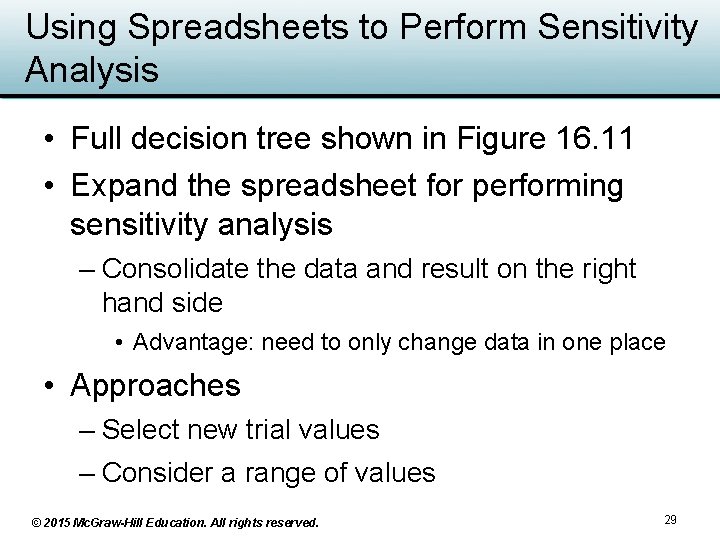 Using Spreadsheets to Perform Sensitivity Analysis

• Full decision tree shown in Figure 16.11
• Expand the spreadsheet for performing sensitivity analysis
– Consolidate the data and result on the right hand side
• Advantage: need to only change data in one place
• Approaches
– Select new trial values
– Consider a range of values

© 2015 McGraw-Hill Education. All rights reserved.

29